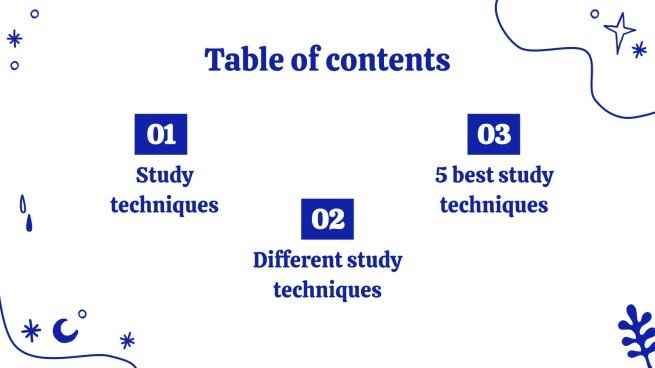 Table of contents

01

Study techniques

02

Different study techniques

03

5 best study techniques